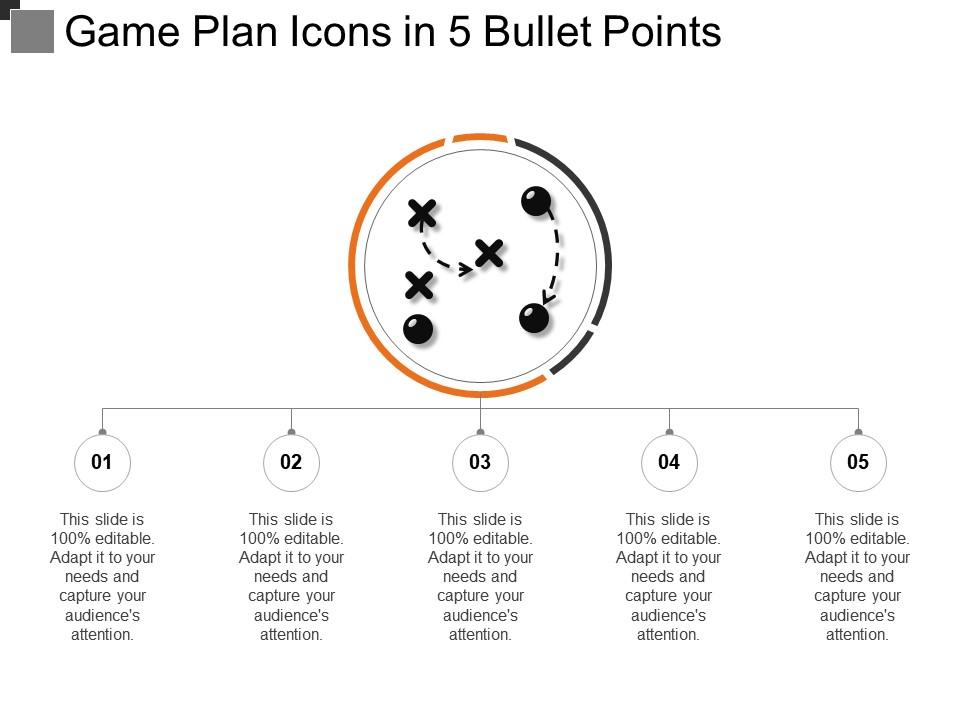 Game Plan Icons in 5 Bullet Points

01

This slide is 100% editable. Adapt it to your needs and capture your audience's attention.

02

This slide is 100% editable. Adapt it to your needs and capture your audience's attention.

03

This slide is 100% editable. Adapt it to your needs and capture your audience's attention.

04

This slide is 100% editable. Adapt it to your needs and capture your audience's attention.

05

This slide is 100% editable. Adapt it to your needs and capture your audience's attention.